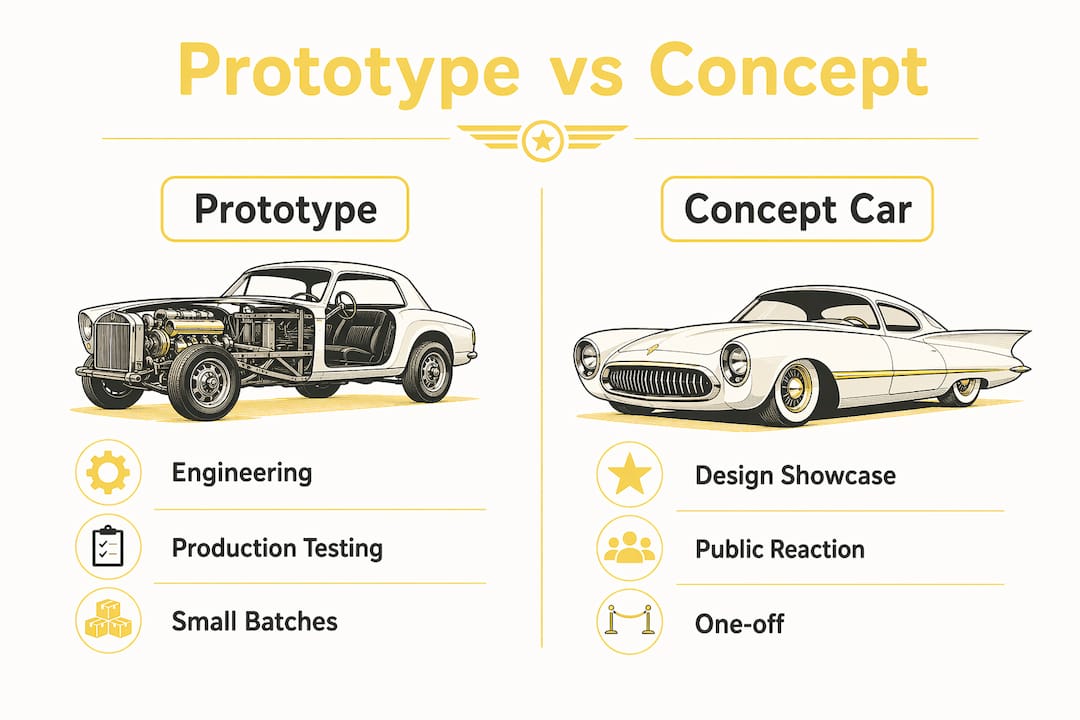 Prototype vs Concept

Prototype

Engineering

Production Testing

Small Batches

Concept Car

Design Showcase

Public Reaction

One-off